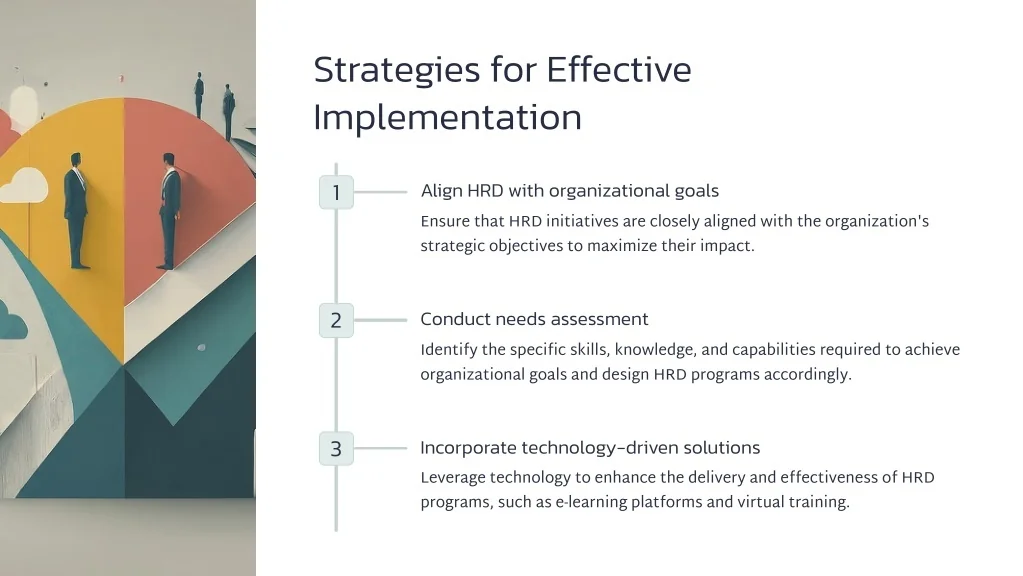 Strategies for Effective Implementation

1

Align HRD with organizational goals

Ensure that HRD initiatives are closely aligned with the organization's strategic objectives to maximize their impact.

2

Conduct needs assessment

Identify the specific skills, knowledge, and capabilities required to achieve organizational goals and design HRD programs accordingly.

3

Incorporate technology-driven solutions

Leverage technology to enhance the delivery and effectiveness of HRD programs, such as e-learning platforms and virtual training.